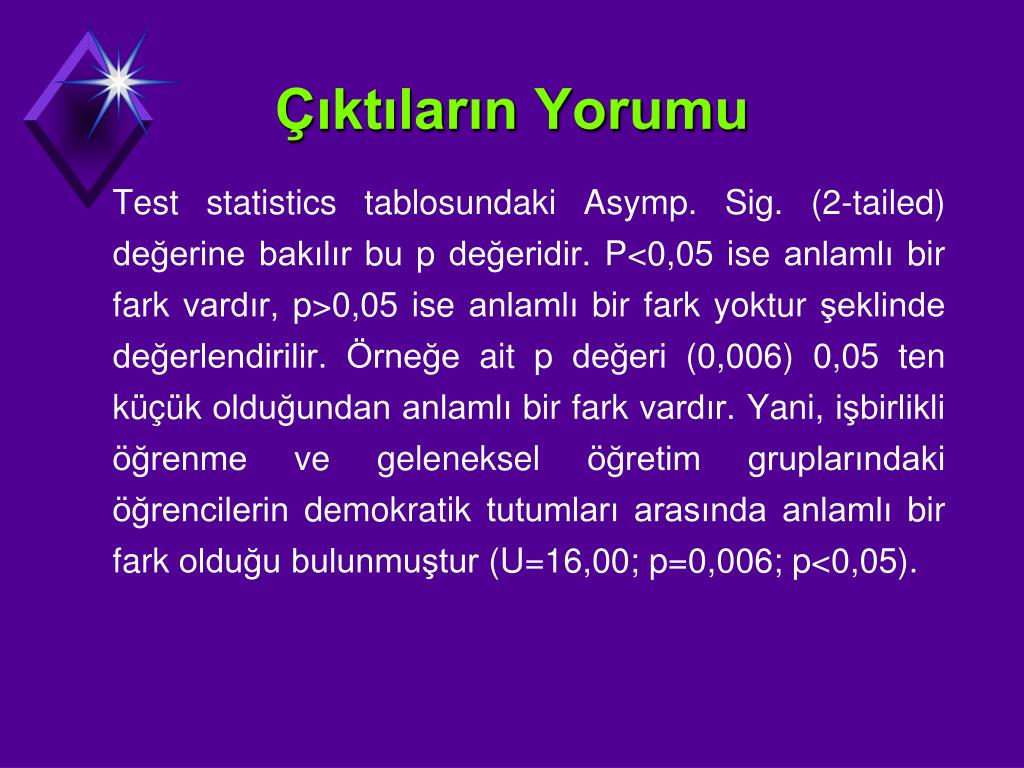 Çıktıların Yorumu

Test statistics tablosundaki Asymp. Sig. (2-tailed) değerine bakılır bu p değeridir. P<0,05 ise anlamlı bir fark vardır, p>0,05 ise anlamlı bir fark yoktur şeklinde değerlendirilir. Örneğe ait p değeri (0,006) 0,05 ten küçük olduğundan anlamlı bir fark vardır. Yani, işbirlikli öğrenme ve geleneksel öğretim gruplarındaki öğrencilerin demokratik tutumları arasında anlamlı bir fark olduğu bulunmuştur (U=16,00; p=0,006; p<0,05).